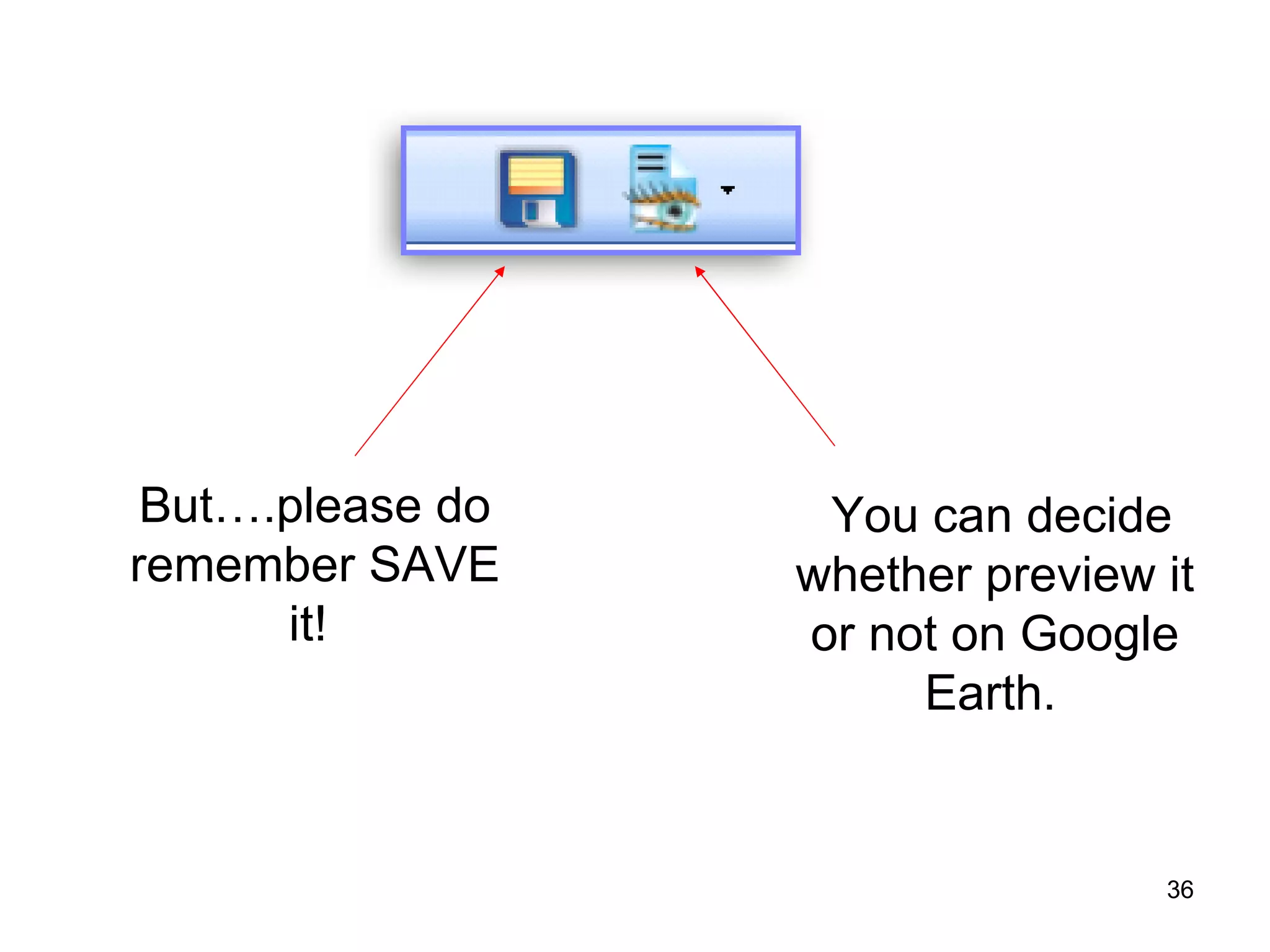 But….please do remember SAVE it!

You can decide whether preview it or not on Google Earth.

36